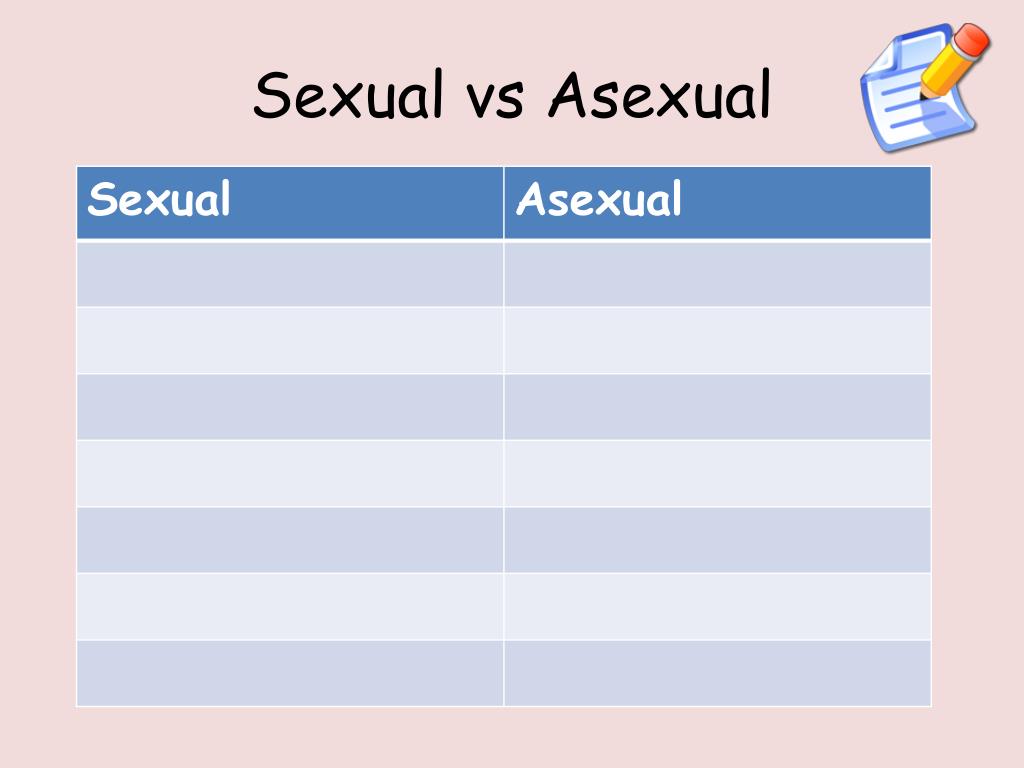 Sexual vs Asexual

| Sexual | Asexual |
|---|---|
| | |
| | |
| | |
| | |
| | |
| | |
| | |